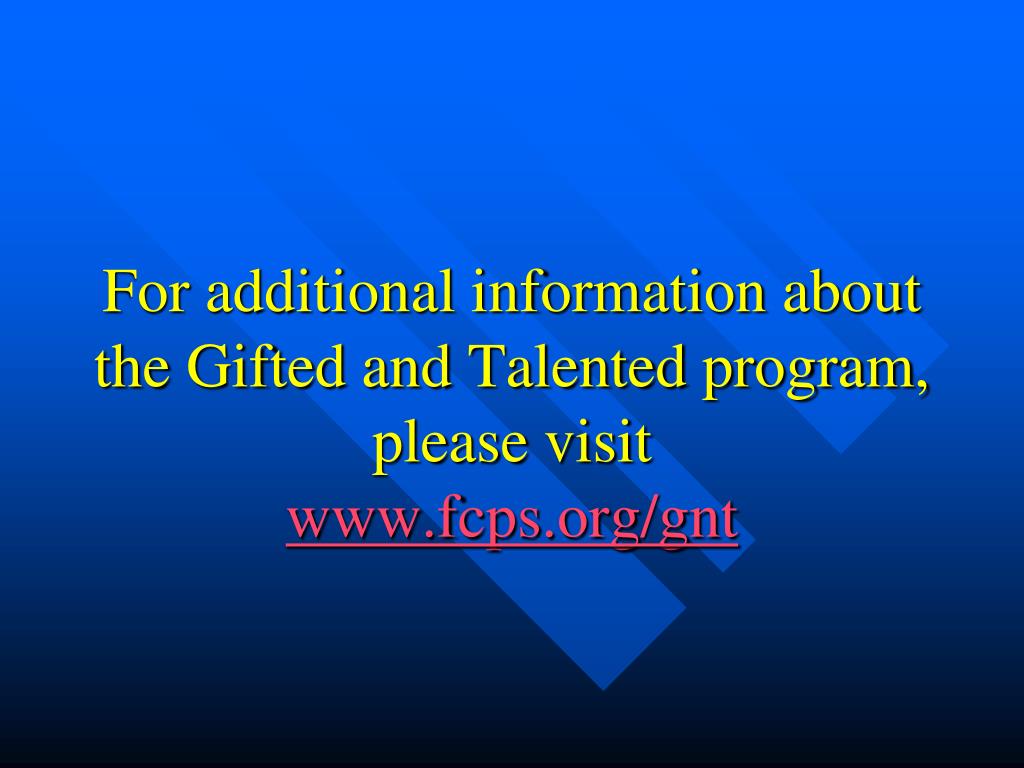 For additional information about the Gifted and Talented program, please visit www.fcps.org/gnt